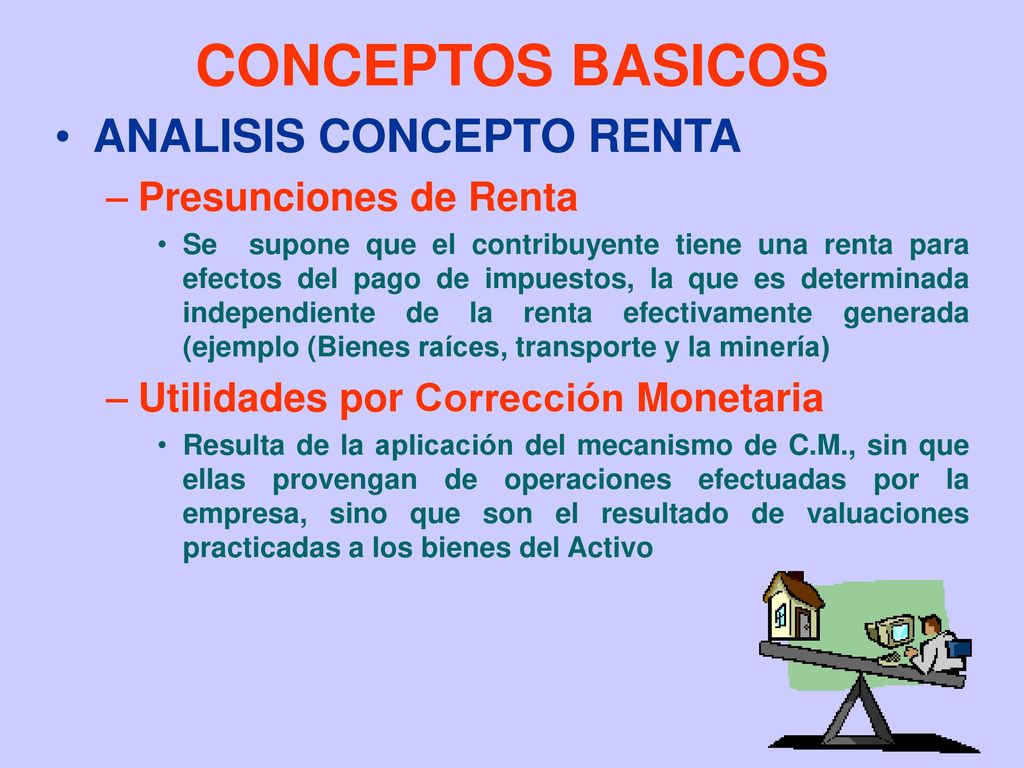 CONCEPTOS BASICOS

• ANALISIS CONCEPTO RENTA

– Presunciones de Renta

• Se supone que el contribuyente tiene una renta para efectos del pago de impuestos, la que es determinada independiente de la renta efectivamente generada (ejemplo (Bienes raíces, transporte y la minería)

– Utilidades por Corrección Monetaria

• Resulta de la aplicación del mecanismo de C.M., sin que ellas provengan de operaciones efectuadas por la empresa, sino que son el resultado de valuaciones practicadas a los bienes del Activo